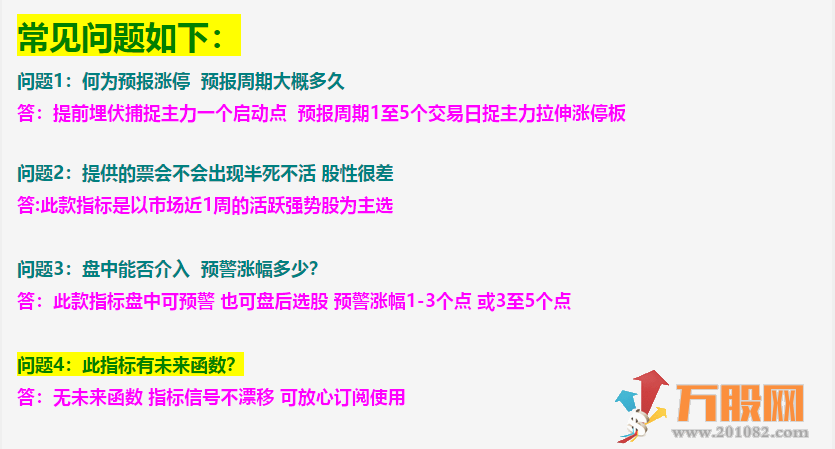 常见问题如下：

问题1：何为预报涨停 预报周期大概多久
答：提前埋伏捕捉主力一个启动点 预报周期1至5个交易日捉主力拉伸涨停板

问题2：提供的票会不会出现半死不活 股性很差
答:此款指标是以市场近1周的活跃强势股为主选

问题3：盘中能否介入 预警涨幅多少?
答：此款指标盘中可预警 也可盘后选股 预警涨幅1-3个点 或3至5个点

问题4：此指标有未来函数?
答：无未来函数 指标信号不漂移 可放心订阅使用

万股网
www.201082.com